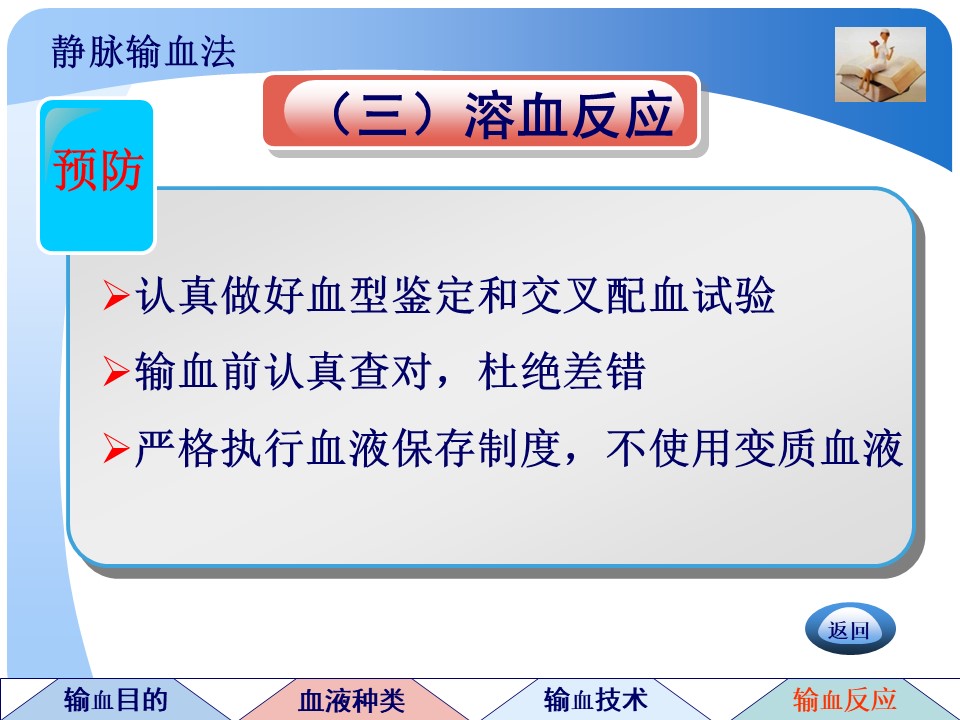 静脉输血法

（三）溶血反应

预防

➢认真做好血型鉴定和交叉配血试验

➢输血前认真查对，杜绝差错

➢严格执行血液保存制度，不使用变质血液

返回

输血目的　血液种类　输血技术　输血反应